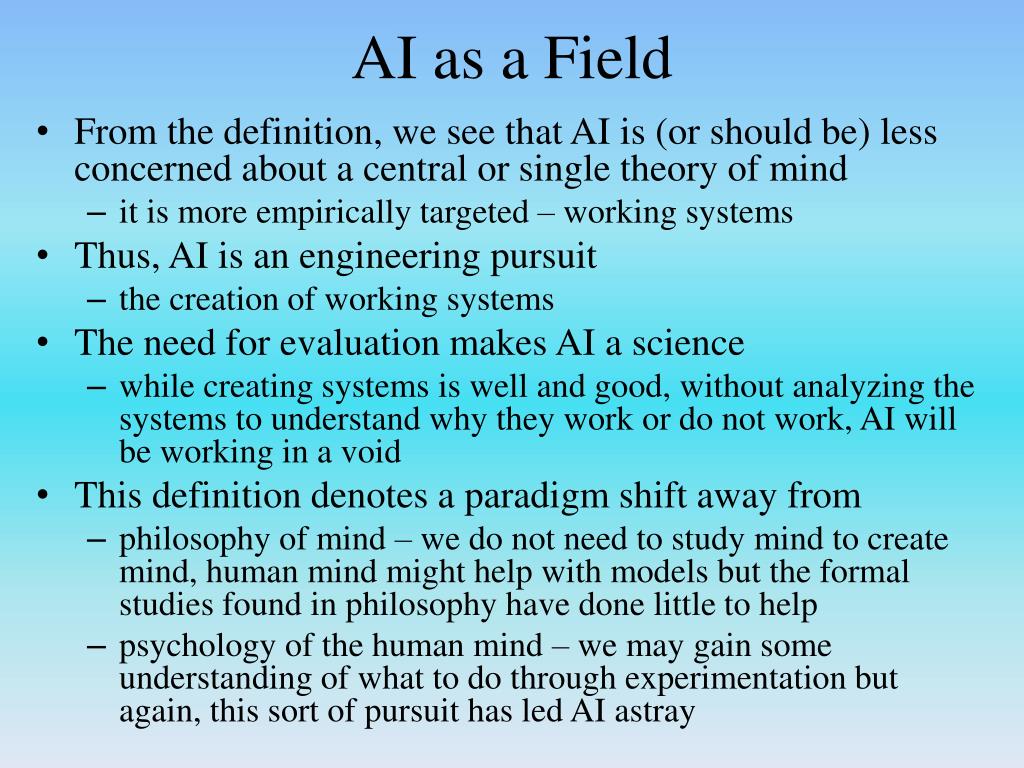 AI as a Field

• From the definition, we see that AI is (or should be) less concerned about a central or single theory of mind
 – it is more empirically targeted – working systems
• Thus, AI is an engineering pursuit
 – the creation of working systems
• The need for evaluation makes AI a science
 – while creating systems is well and good, without analyzing the systems to understand why they work or do not work, AI will be working in a void
• This definition denotes a paradigm shift away from
 – philosophy of mind – we do not need to study mind to create mind, human mind might help with models but the formal studies found in philosophy have done little to help
 – psychology of the human mind – we may gain some understanding of what to do through experimentation but again, this sort of pursuit has led AI astray